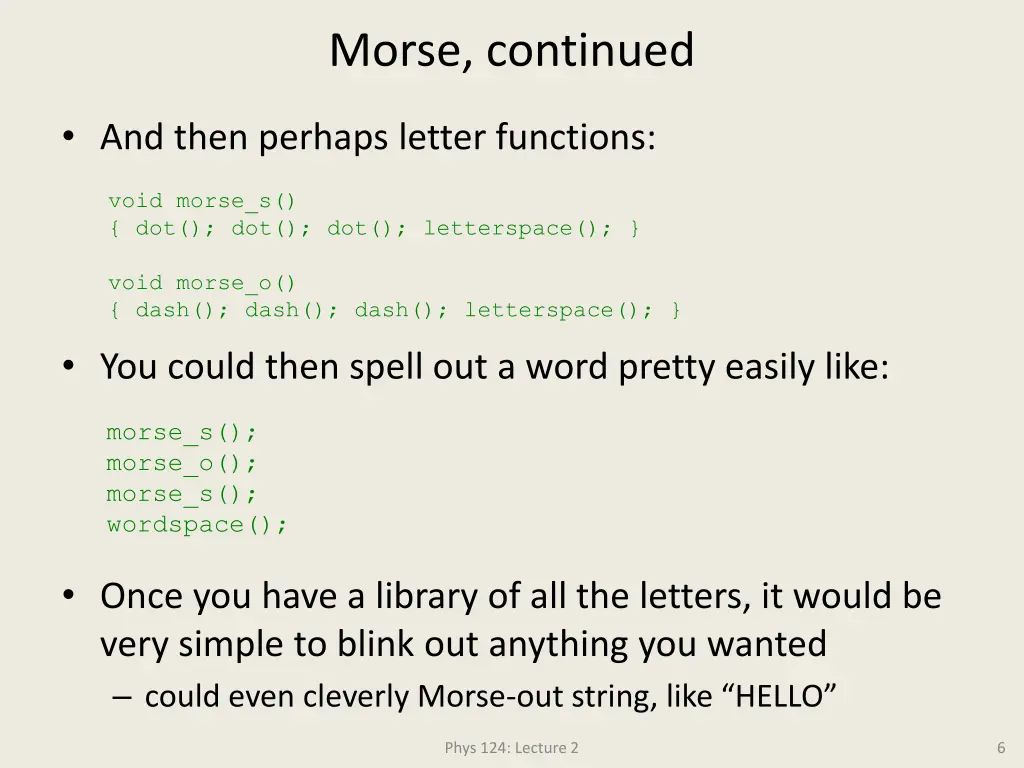 Morse, continued

• And then perhaps letter functions:

void morse_s()
{ dot(); dot(); dot(); letterspace(); }

void morse_o()
{ dash(); dash(); dash(); letterspace(); }

• You could then spell out a word pretty easily like:

morse_s();
morse_o();
morse_s();
wordspace();

• Once you have a library of all the letters, it would be very simple to blink out anything you wanted
– could even cleverly Morse-out string, like “HELLO”

Phys 124: Lecture 2

6